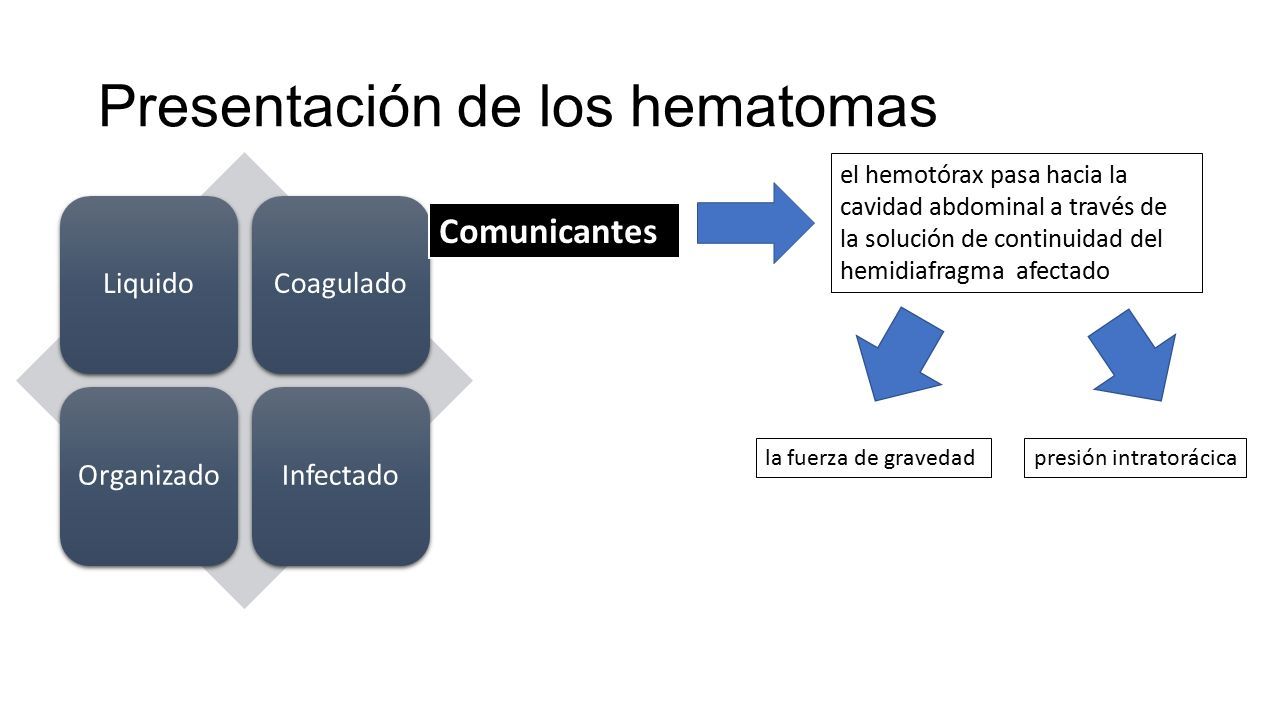 Presentación de los hematomas

Liquido

Coagulado

Organizado

Infectado

Comunicantes

el hemotórax pasa hacia la cavidad abdominal a través de la solución de continuidad del hemidiafragma afectado

la fuerza de gravedad

presión intratorácica